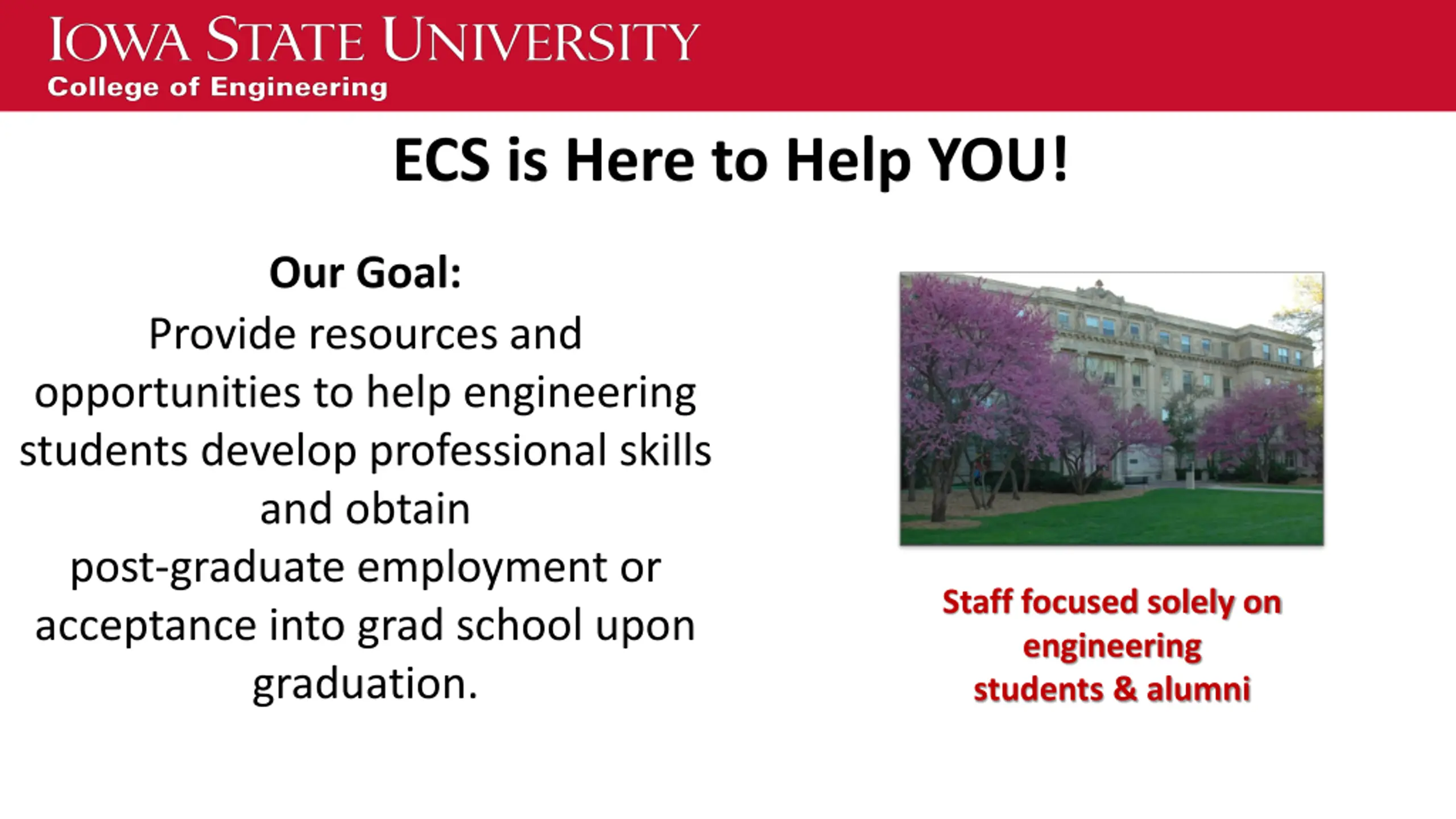 IOWA STATE UNIVERSITY
College of Engineering

ECS is Here to Help YOU!

Our Goal:
Provide resources and opportunities to help engineering students develop professional skills and obtain post-graduate employment or acceptance into grad school upon graduation.

Staff focused solely on engineering students & alumni